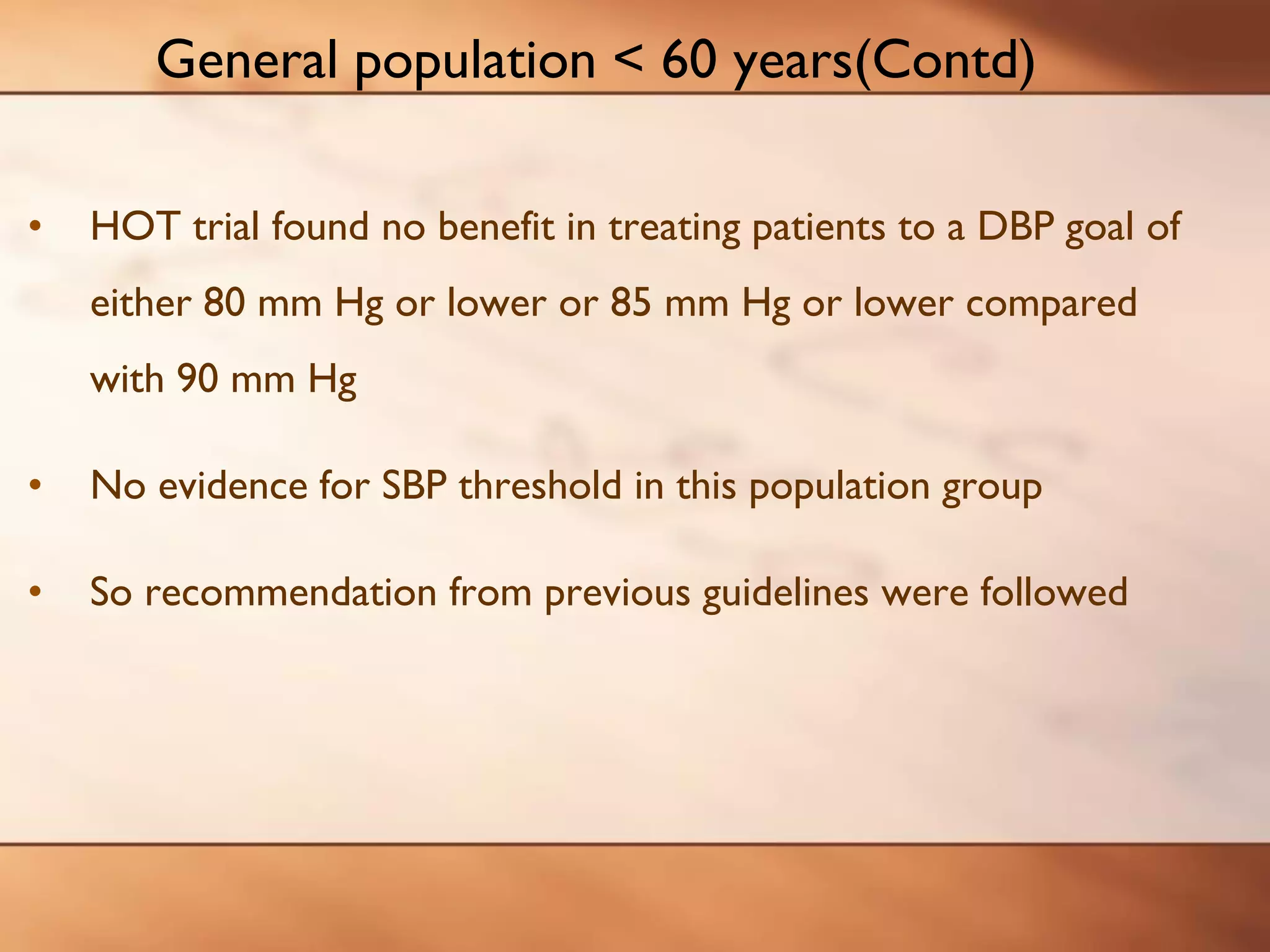 General population < 60 years(Contd)

• HOT trial found no benefit in treating patients to a DBP goal of either 80 mm Hg or lower or 85 mm Hg or lower compared with 90 mm Hg

• No evidence for SBP threshold in this population group

• So recommendation from previous guidelines were followed